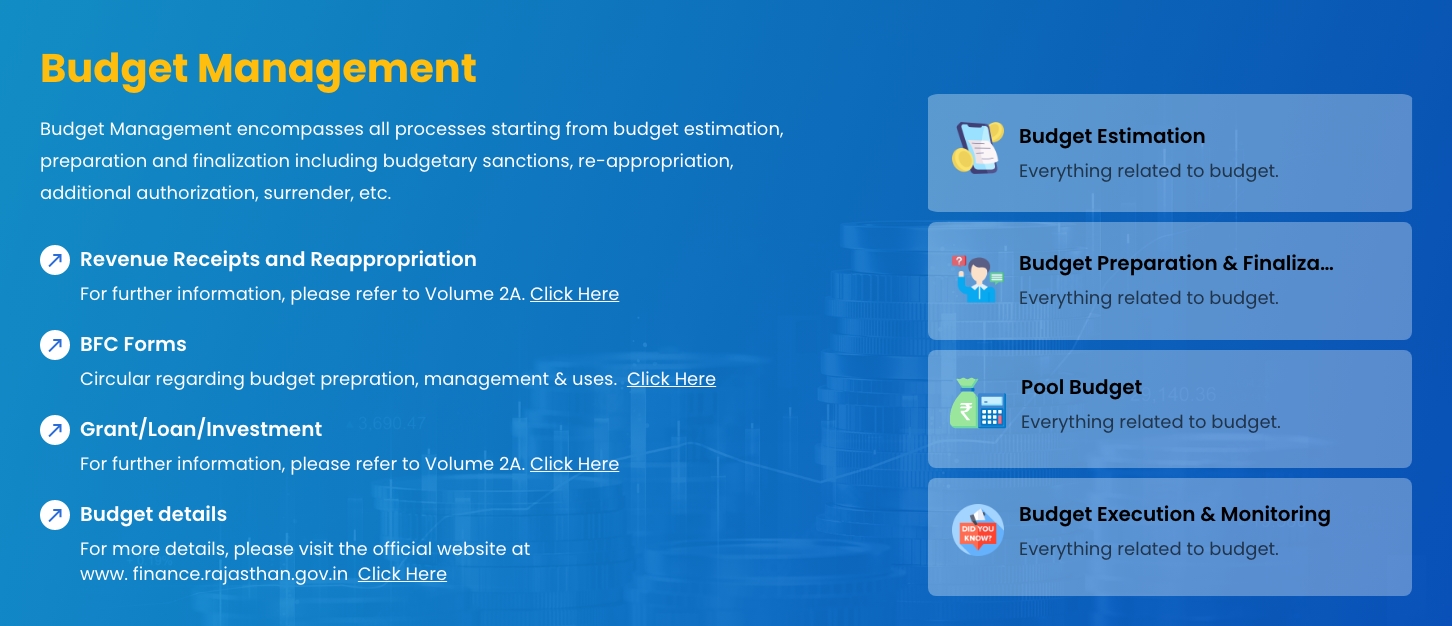 Budget Management

Budget Management encompasses all processes starting from budget estimation, preparation and finalization including budgetary sanctions, re-appropriation, additional authorization, surrender, etc.

Revenue Receipts and Reappropriation
For further information, please refer to Volume 2A. Click Here

BFC Forms
Circular regarding budget prepration, management & uses. Click Here

Grant/Loan/Investment
For further information, please refer to Volume 2A. Click Here

Budget details
For more details, please visit the official website at www. finance.rajasthan.gov.in Click Here

Budget Estimation
Everything related to budget.

Budget Preparation & Finaliza...
Everything related to budget.

Pool Budget
Everything related to budget.

DID YOU KNOW?
Budget Execution & Monitoring
Everything related to budget.